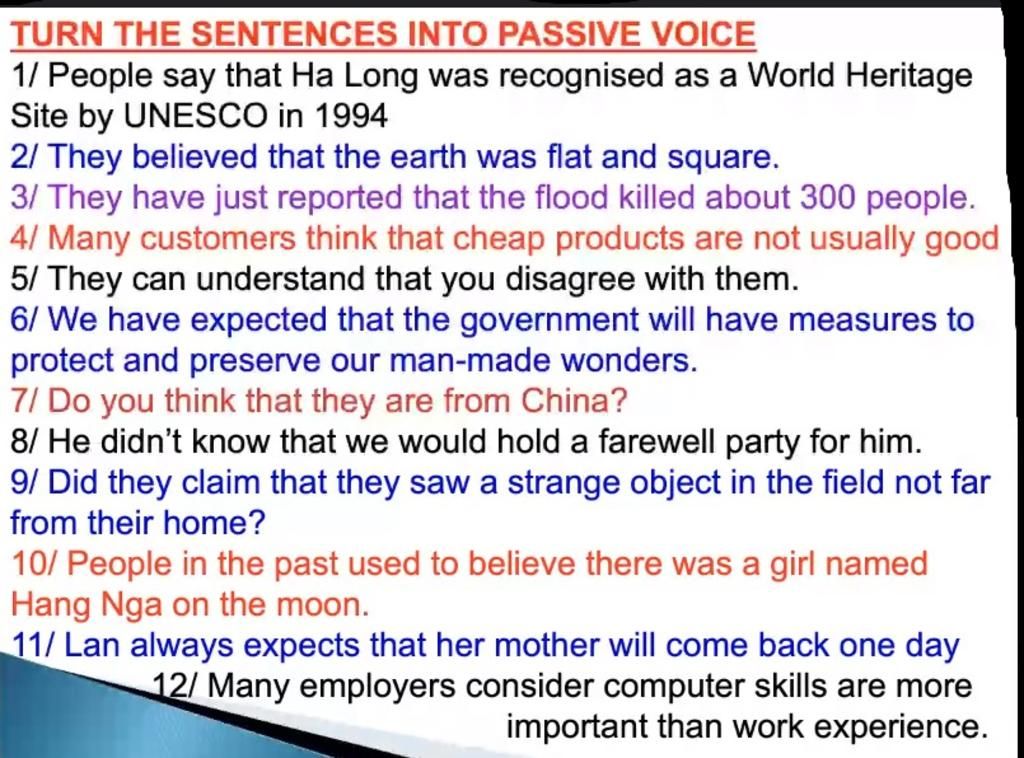 TURN THE SENTENCES INTO PASSIVE VOICE
1/ People say that Ha Long was recognised as a World Heritage Site by UNESCO in 1994
2/ They believed that the earth was flat and square.
3/ They have just reported that the flood killed about 300 people.
4/ Many customers think that cheap products are not usually good
5/ They can understand that you disagree with them.
6/ We have expected that the government will have measures to protect and preserve our man-made wonders.
7/ Do you think that they are from China?
8/ He didn't know that we would hold a farewell party for him.
9/ Did they claim that they saw a strange object in the field not far from their home?
10/ People in the past used to believe there was a girl named Hang Nga on the moon.
11/ Lan always expects that her mother will come back one day
12/ Many employers consider computer skills are more important than work experience.